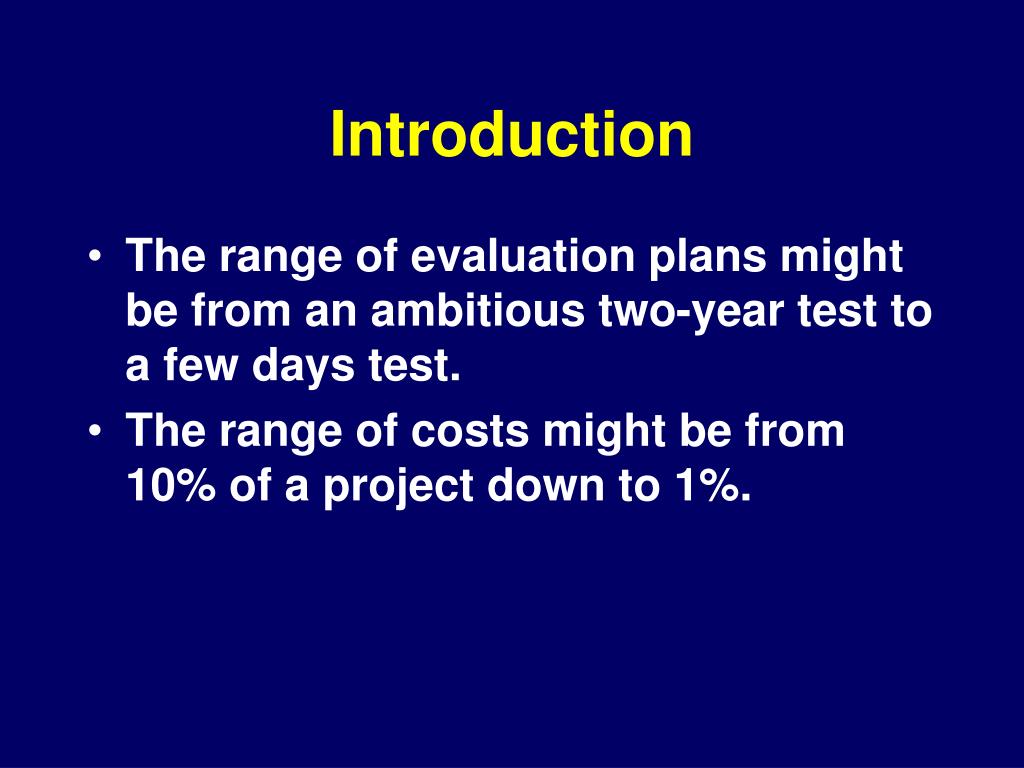 Introduction

• The range of evaluation plans might be from an ambitious two-year test to a few days test.
• The range of costs might be from 10% of a project down to 1%.